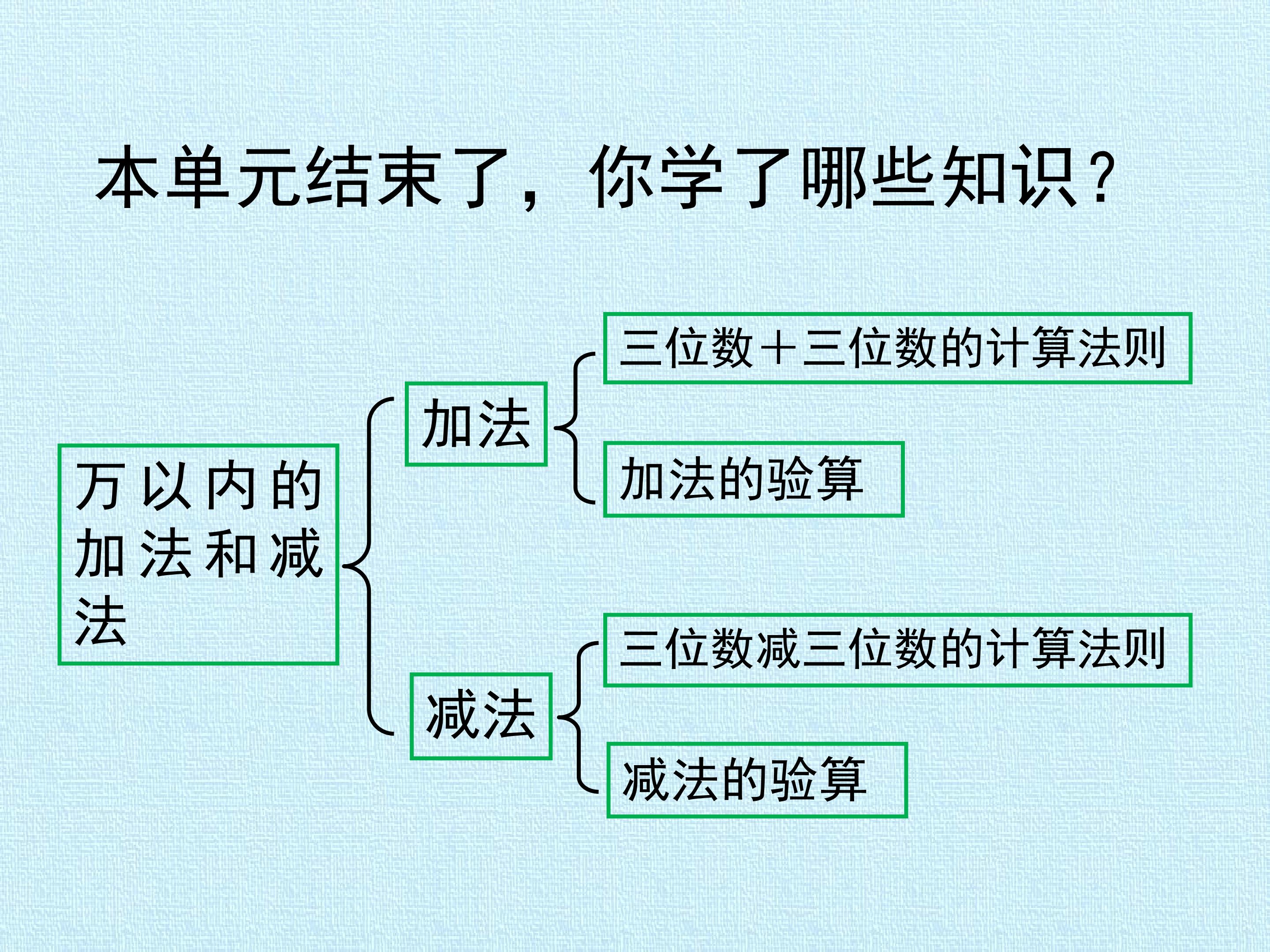 本单元结束了，你学了哪些知识？

万以内的加法和减法

加法

三位数＋三位数的计算法则

加法的验算

减法

三位数减三位数的计算法则

减法的验算